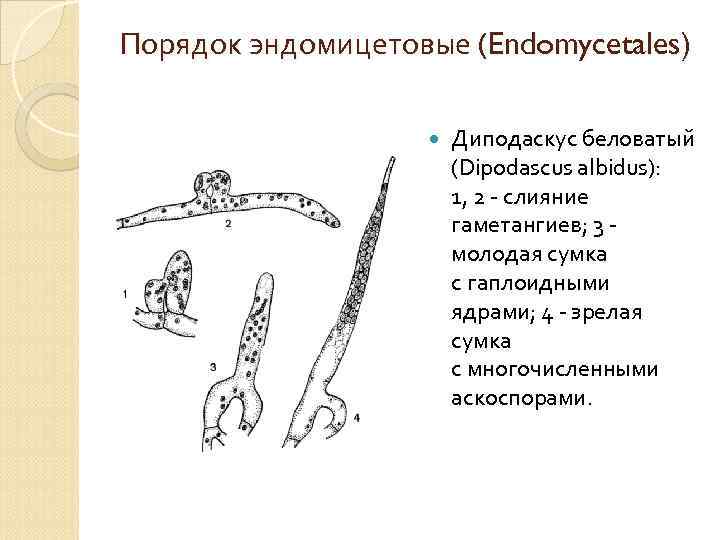 Порядок эндомицетовые (Endomycetales)

2

1

3

4

Диподаскус беловатый (Dipodascus albidus): 1, 2 - слияние гаметангиев; 3 - молодая сумка с гаплоидными ядрами; 4 - зрелая сумка с многочисленными аскоспорами.